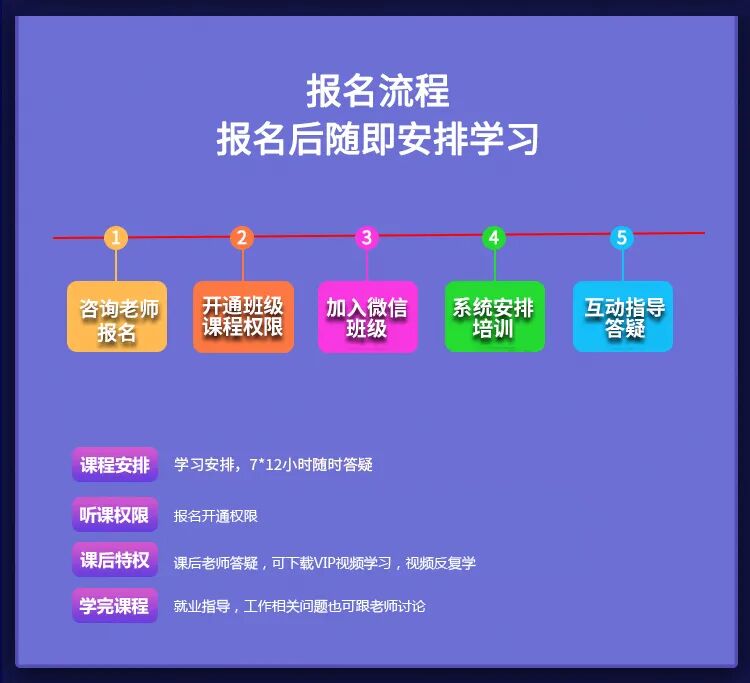 报名流程
报名后随即安排学习

1
咨询老师报名

2
开通班级课程权限

3
加入微信班级

4
系统安排培训

5
互动指导答疑

课程安排 学习安排，7*12小时随时答疑

听课权限 报名开通权限

课后特权 课后老师答疑，可下载VIP视频学习，视频反复学

学完课程 就业指导，工作相关问题也可跟老师讨论